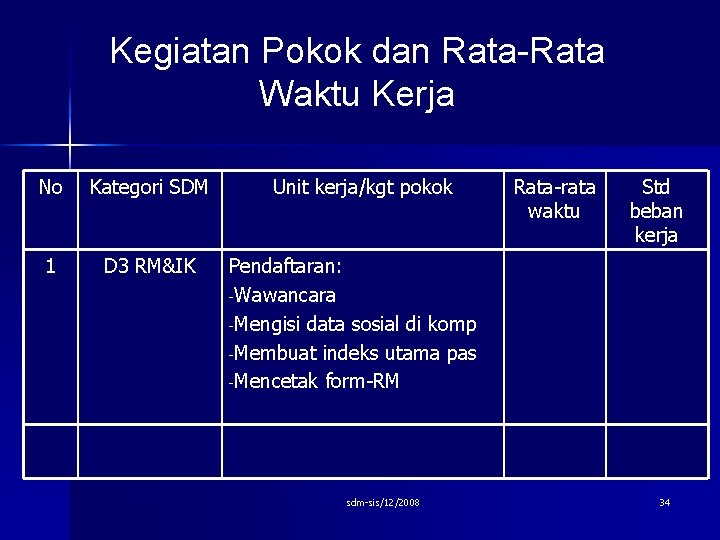 Kegiatan Pokok dan Rata-Rata Waktu Kerja

| No | Kategori SDM | Unit kerja/kgt pokok | Rata-rata waktu | Std beban kerja |
|---|---|---|---|---|
| 1 | D3 RM&IK | Pendaftaran: -Wawancara -Mengisi data sosial di komp -Membuat indeks utama pas -Mencetak form-RM | | |
| | | | | |

sdm-sis/12/2008

34